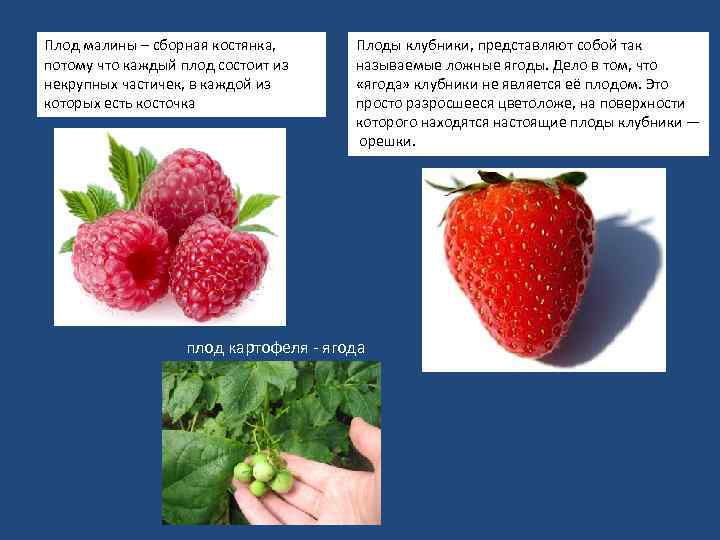 Плод малины – сборная костянка, потому что каждый плод состоит из некрупных частичек, в каждой из которых есть косточка

Плоды клубники, представляют собой так называемые ложные ягоды. Дело в том, что «ягода» клубники не является её плодом. Это просто разросшееся цветоложе, на поверхности которого находятся настоящие плоды клубники — орешки.

плод картофеля - ягода